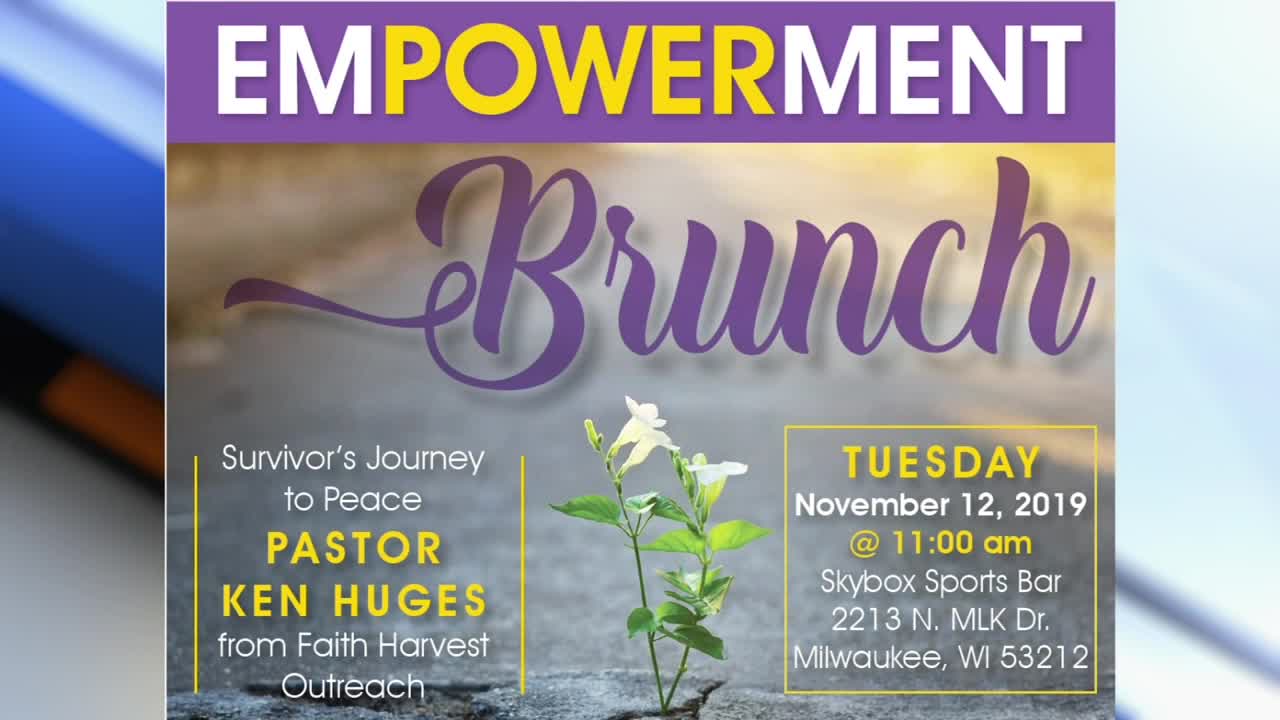 EMPOWERMENT

Brunch

Survivor's Journey to Peace
PASTOR
KEN HUGES
from Faith Harvest Outreach

TUESDAY
November 12, 2019
@ 11:00 am
Skybox Sports Bar
2213 N. MLK Dr.
Milwaukee, WI 53212